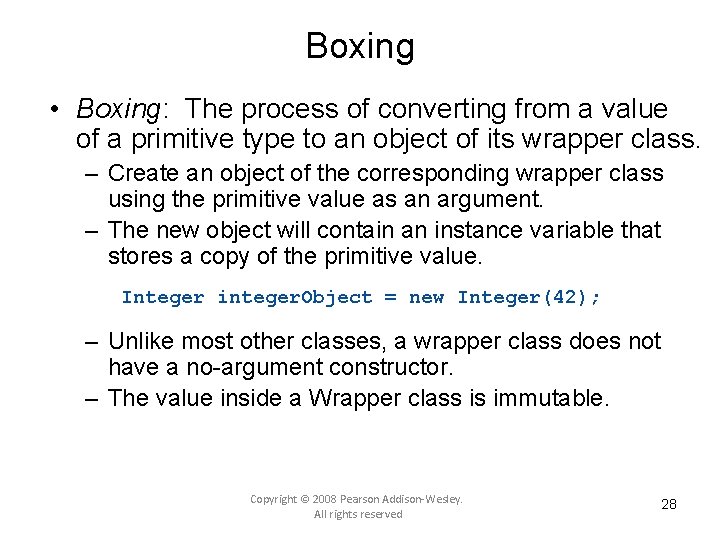 Boxing

• Boxing: The process of converting from a value of a primitive type to an object of its wrapper class.

– Create an object of the corresponding wrapper class using the primitive value as an argument.

– The new object will contain an instance variable that stores a copy of the primitive value.

Integer integerObject = new Integer(42);

– Unlike most other classes, a wrapper class does not have a no-argument constructor.

– The value inside a Wrapper class is immutable.

Copyright © 2008 Pearson Addison-Wesley. All rights reserved

28